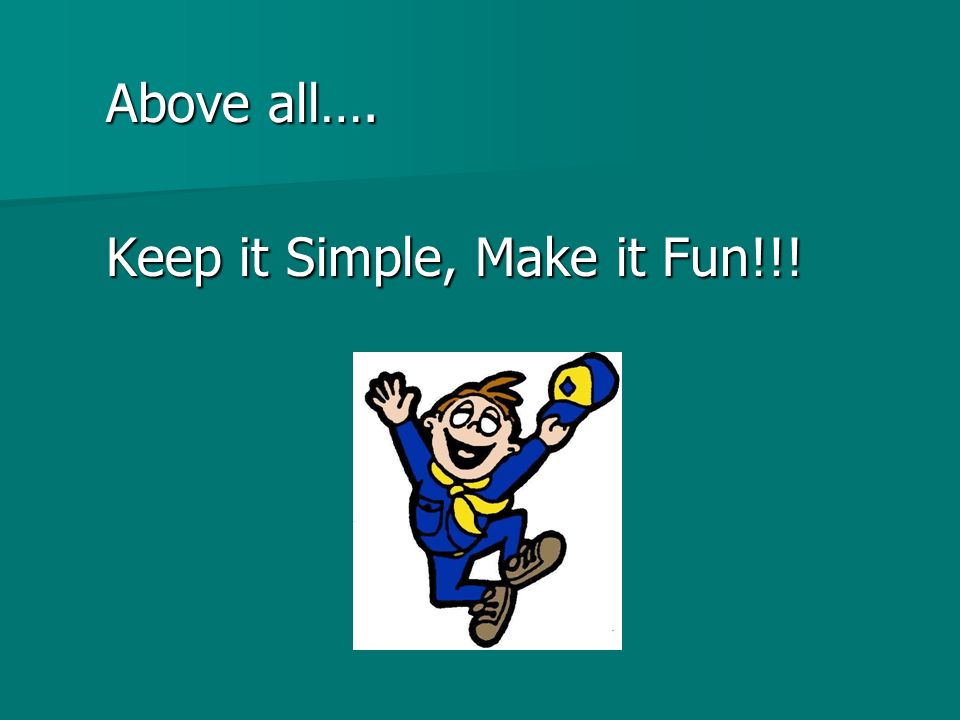 Above all….

Keep it Simple, Make it Fun!!!